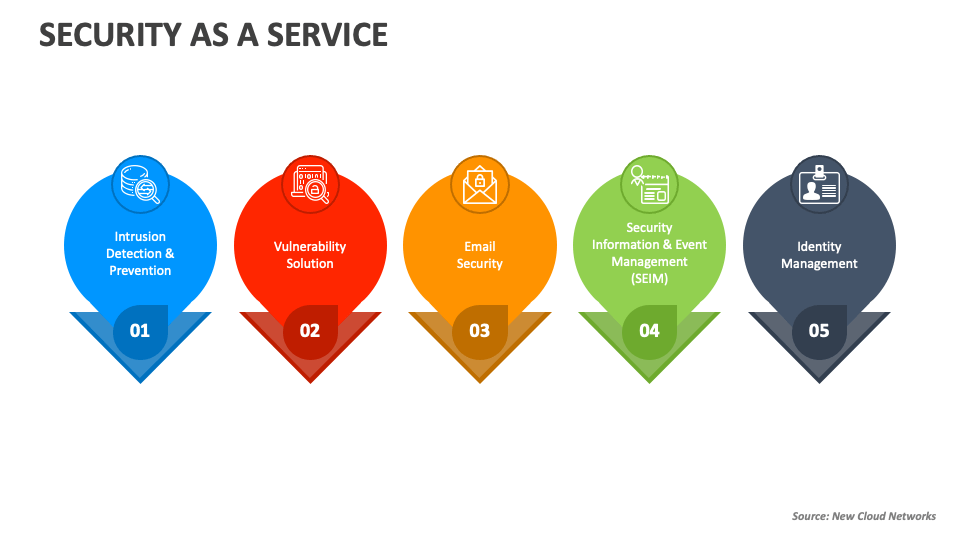 SECURITY AS A SERVICE

Intrusion Detection & Prevention

01

Vulnerability Solution

02

Email Security

03

Security Information & Event Management (SEIM)

04

Identity Management

05

Source: New Cloud Networks